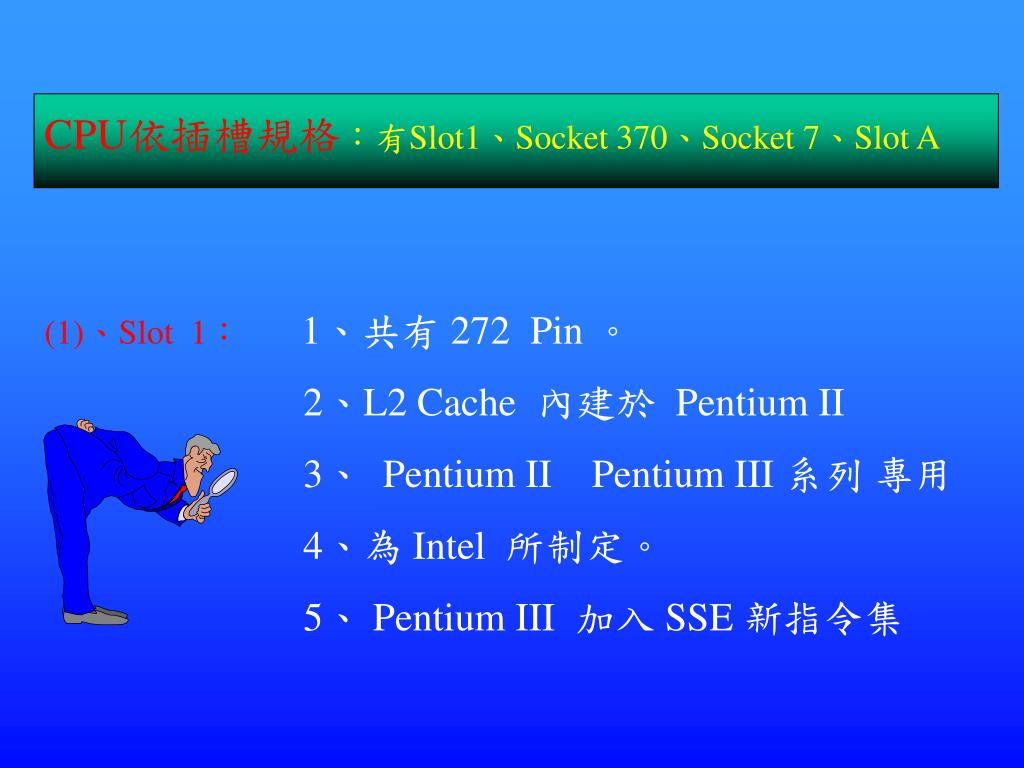 CPU依插槽規格：有Slot1、Socket 370、Socket 7、Slot A

(1)、Slot 1：

1、共有 272 Pin 。

2、L2 Cache 內建於 Pentium II

3、 Pentium II Pentium III 系列 專用

4、為 Intel 所制定。

5、 Pentium III 加入 SSE 新指令集